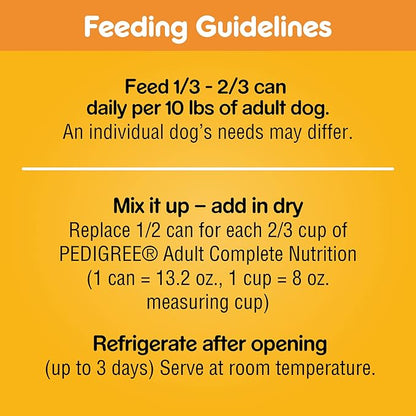 Feeding Guidelines

Feed 1/3 - 2/3 can daily per 10 lbs of adult dog.
An individual dog's needs may differ.

Mix it up – add in dry
Replace 1/2 can for each 2/3 cup of PEDIGREE® Adult Complete Nutrition (1 can = 13.2 oz., 1 cup = 8 oz. measuring cup)

Refrigerate after opening
(up to 3 days) Serve at room temperature.